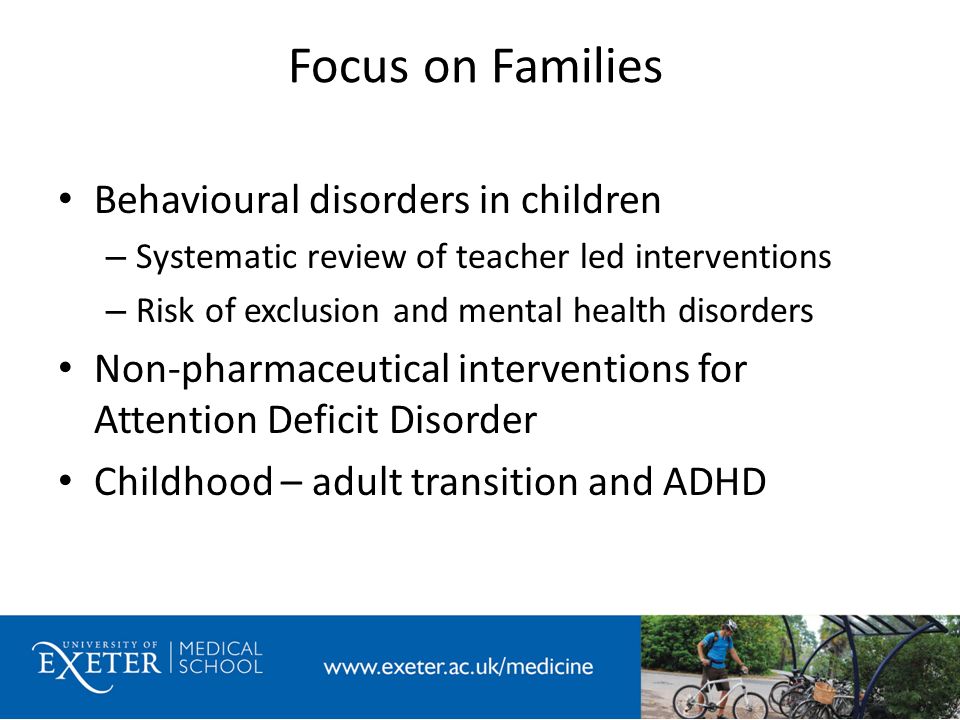 Focus on Families

• Behavioural disorders in children
– Systematic review of teacher led interventions
– Risk of exclusion and mental health disorders

• Non-pharmaceutical interventions for Attention Deficit Disorder

• Childhood – adult transition and ADHD

UNIVERSITY OF EXETER | MEDICAL SCHOOL

www.exeter.ac.uk/medicine